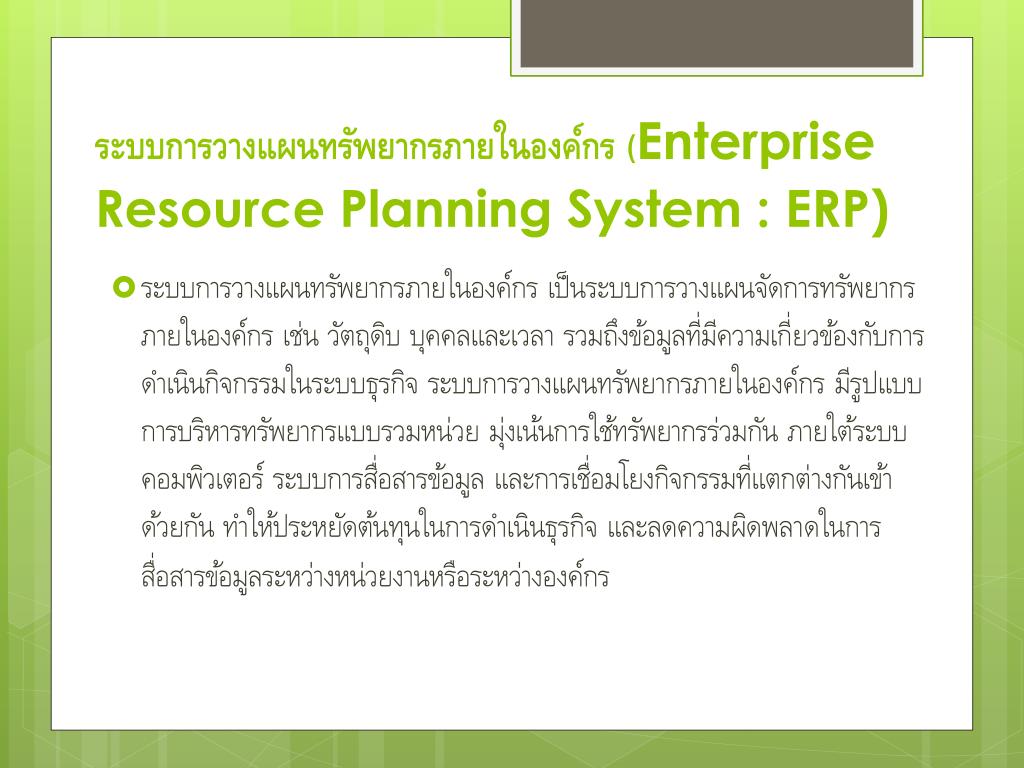 ระบบการวางแผนทรัพยากรภายในองค์กร (Enterprise Resource Planning System : ERP)

ระบบการวางแผนทรัพยากรภายในองค์กร เป็นระบบการวางแผนจัดการทรัพยากรภายในองค์กร เช่น วัตถุดิบ บุคคลและเวลา รวมถึงข้อมูลที่มีความเกี่ยวข้องกับการดำเนินกิจกรรมในระบบธุรกิจ ระบบการวางแผนทรัพยากรภายในองค์กร มีรูปแบบการบริหารทรัพยากรแบบรวมหน่วย มุ่งเน้นการใช้ทรัพยากรร่วมกัน ภายใต้ระบบคอมพิวเตอร์ ระบบการสื่อสารข้อมูล และการเชื่อมโยงกิจกรรมที่แตกต่างกันเข้าด้วยกัน ทำให้ประหยัดต้นทุนในการดำเนินธุรกิจ และลดความผิดพลาดในการสื่อสารข้อมูลระหว่างหน่วยงานหรือระหว่างองค์กร